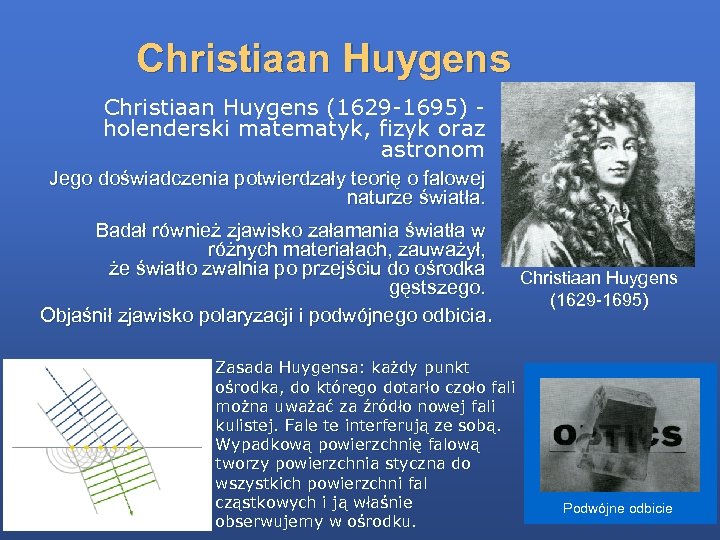 Christiaan Huygens

Christiaan Huygens (1629-1695) - holenderski matematyk, fizyk oraz astronom

Jego doświadczenia potwierdzały teorię o falowej naturze światła.

Badał również zjawisko załamania światła w różnych materiałach, zauważył, że światło zwalnia po przejściu do ośrodka gęstszego.

Objaśnił zjawisko polaryzacji i podwójnego odbicia.

Christiaan Huygens (1629-1695)

Zasada Huygensa: każdy punkt ośrodka, do którego dotarło czoło fali można uważać za źródło nowej fali kulistej. Fale te interferują ze sobą. Wypadkową powierzchnię falową tworzy powierzchnia styczna do wszystkich powierzchni fal cząstkowych i ją właśnie obserwujemy w ośrodku.

OPTICS

Podwójne odbicie